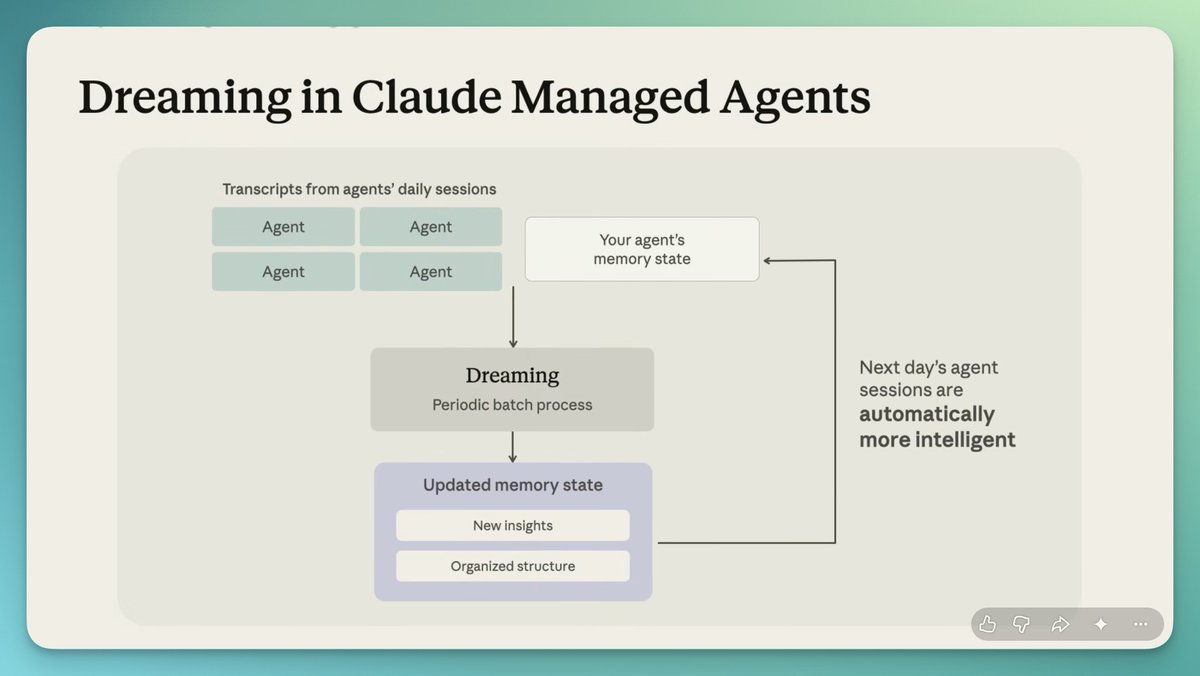 Dreaming in Claude Managed Agents

Transcripts from agents' daily sessions

Agent

Agent

Agent

Agent

Your agent's memory state

Dreaming

Periodic batch process

Updated memory state

New insights

Organized structure

Next day's agent sessions are automatically more intelligent